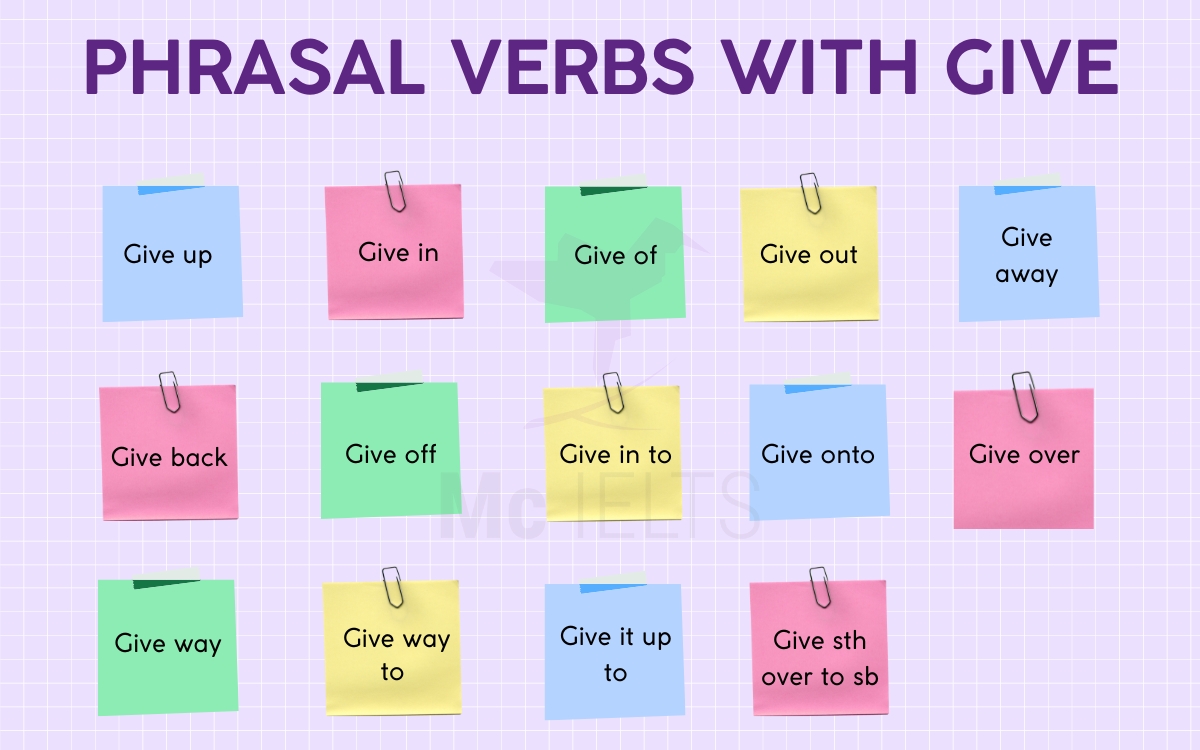 PHRASAL VERBS WITH GIVE

Give up

Give in

Give of

Give out

Give away

Give back

Give off

Give in to

Give onto

Give over

Give way

Give way to

Give it up to

Give sth over to sb

Mc IELTS